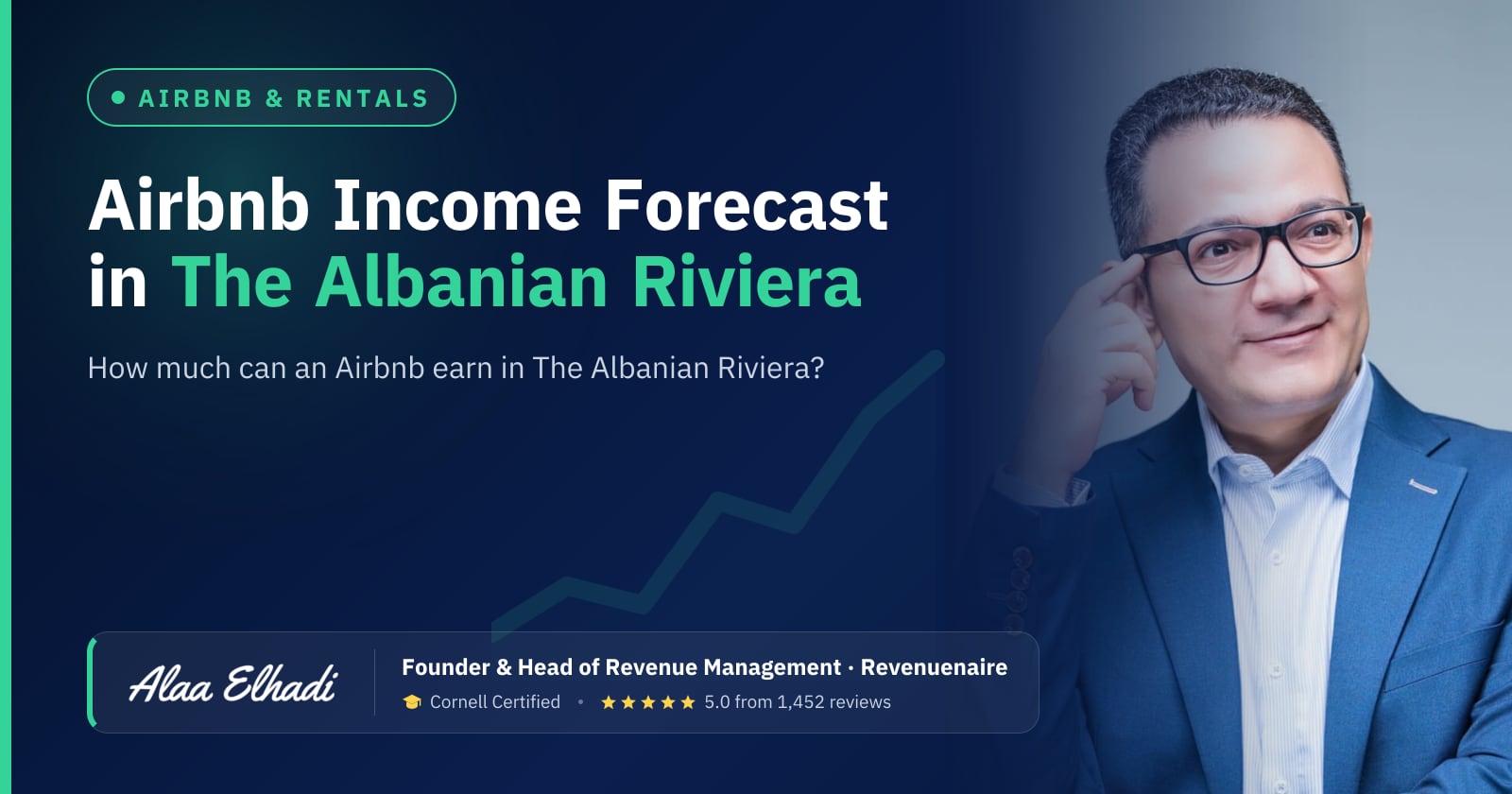 • AIRBNB & RENTALS

Airbnb Income Forecast in The Albanian Riviera

How much can an Airbnb earn in The Albanian Riviera?

Alaa Elhadi

Founder & Head of Revenue Management · Revenuenaire

Cornell Certified • ★★★★★ 5.0 from 1,452 reviews